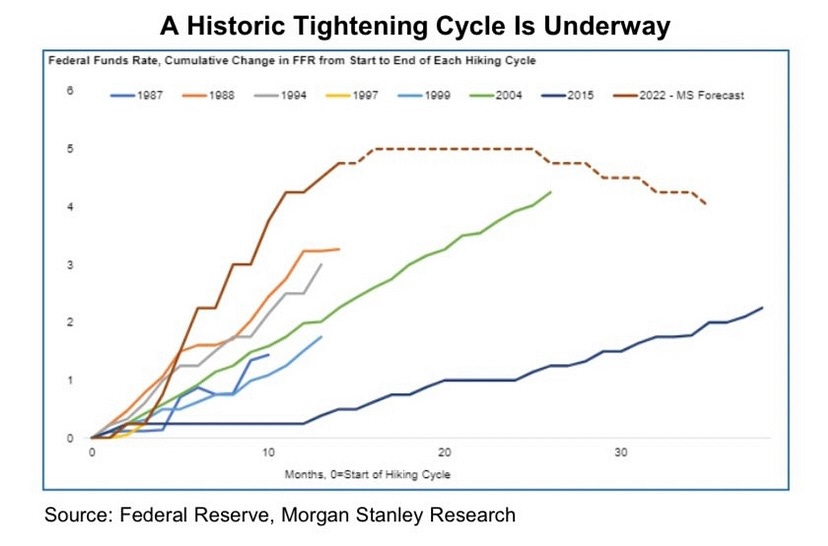 A Historic Tightening Cycle Is Underway

Federal Funds Rate, Cumulative Change in FFR from Start to End of Each Hiking Cycle

1987
1988
1994
1997
1999
2004
2015
2022 - MS Forecast

6
5
4
3
2
1
0

0
10
20
30

Months, 0=Start of Hiking Cycle

Source: Federal Reserve, Morgan Stanley Research